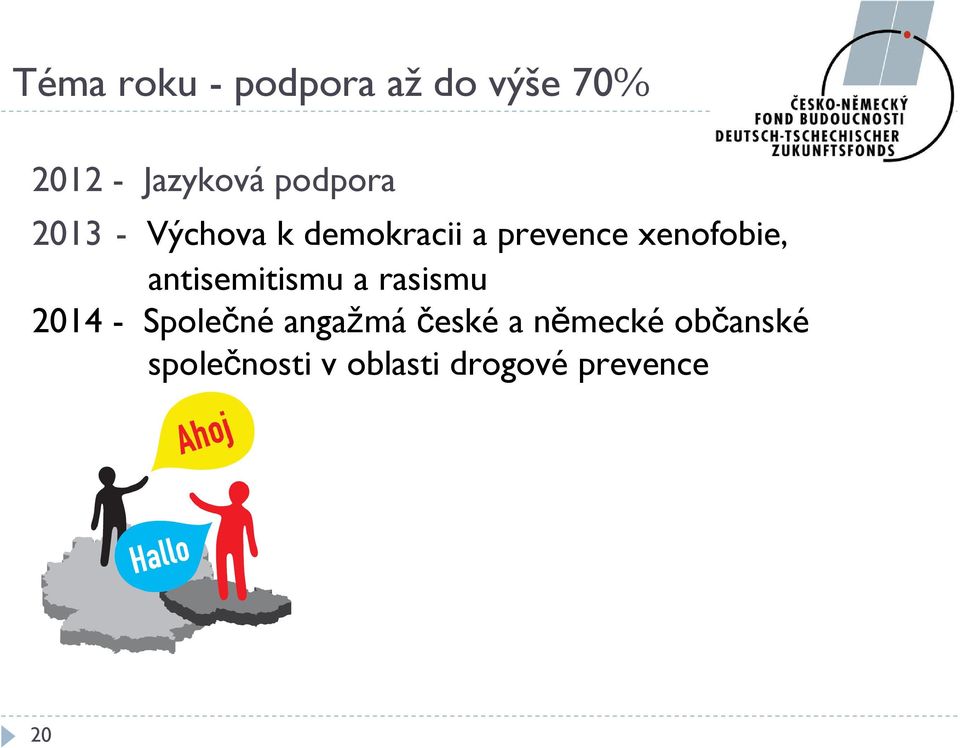 Téma roku - podpora až do výše 70%

ČESKO-NĚMECKÝ
FOND BUDOUCNOSTI
DEUTSCH-TSCHECHISCHER
ZUKUNFTSFONDS

2012 - Jazyková podpora

2013 - Výchova k demokracii a prevence xenofobie, antisemitismu a rasismu

2014 - Společné angažmá české a německé občanské společnosti v oblasti drogové prevence

Ahoj

Hallo

20